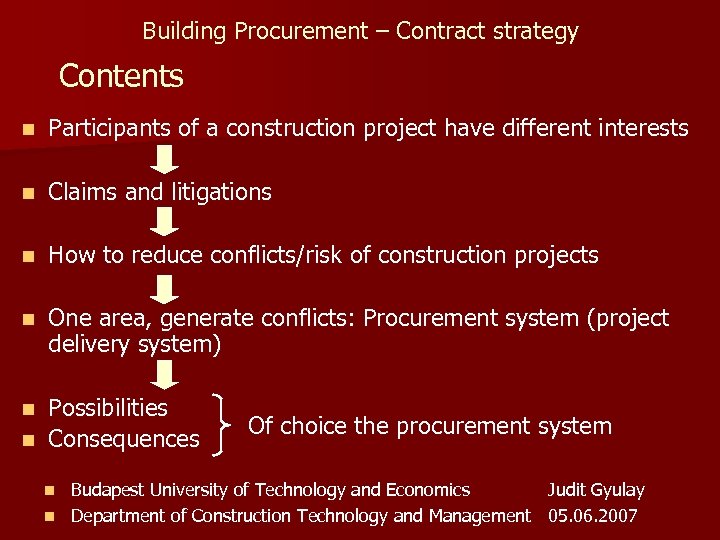 Building Procurement – Contract strategy

Contents

- Participants of a construction project have different interests
- Claims and litigations
- How to reduce conflicts/risk of construction projects
- One area, generate conflicts: Procurement system (project delivery system)
- Possibilities
- Consequences

Of choice the procurement system

- Budapest University of Technology and Economics Judit Gyulay
- Department of Construction Technology and Management 05.06.2007